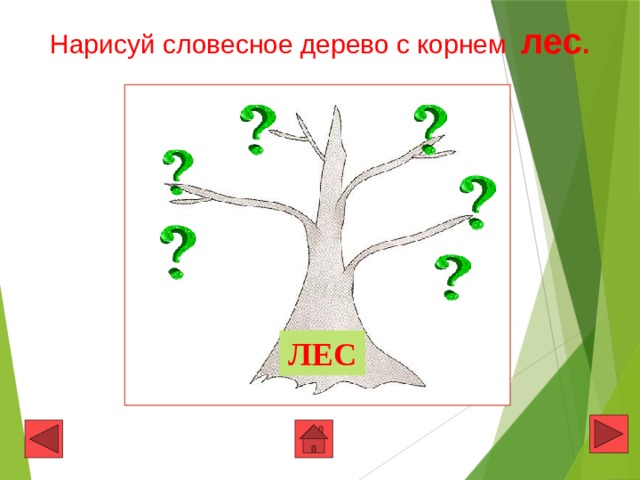 Нарисуй словесное дерево с корнем лес.

?
?
?
?
?
?

ЛЕС